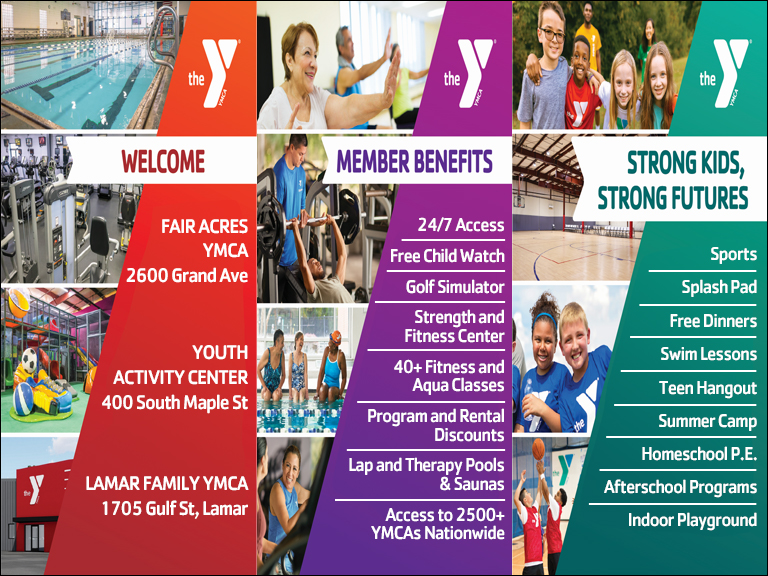 the Y YMCA

WELCOME

FAIR ACRES YMCA
2600 Grand Ave

YOUTH ACTIVITY CENTER
400 South Maple St

LAMAR FAMILY YMCA
1705 Gulf St, Lamar

the Y YMCA

MEMBER BENEFITS

24/7 Access

Free Child Watch

Golf Simulator

Strength and Fitness Center

40+ Fitness and Aqua Classes

Program and Rental Discounts

Lap and Therapy Pools & Saunas

Access to 2500+ YMCAs Nationwide

the Y YMCA

STRONG KIDS, STRONG FUTURES

Sports

Splash Pad

Free Dinners

Swim Lessons

Teen Hangout

Summer Camp

Homeschool P.E.

Afterschool Programs

Indoor Playground